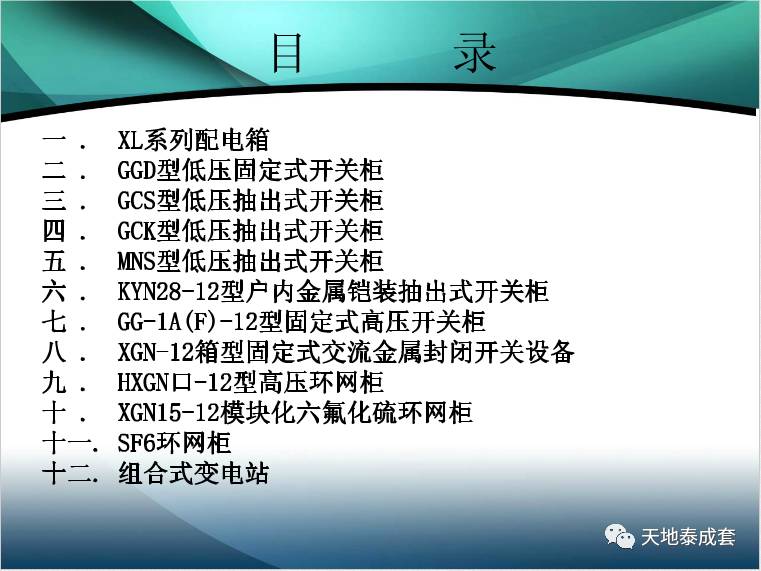 目　　录

一． XL系列配电箱
二． GGD型低压固定式开关柜
三． GCS型低压抽出式开关柜
四． GCK型低压抽出式开关柜
五． MNS型低压抽出式开关柜
六． KYN28-12型户内金属铠装抽出式开关柜
七． GG-1A(F)-12型固定式高压开关柜
八． XGN-12箱型固定式交流金属封闭开关设备
九． HXGN口-12型高压环网柜
十． XGN15-12模块化六氟化硫环网柜
十一. SF6环网柜
十二. 组合式变电站

天地泰成套